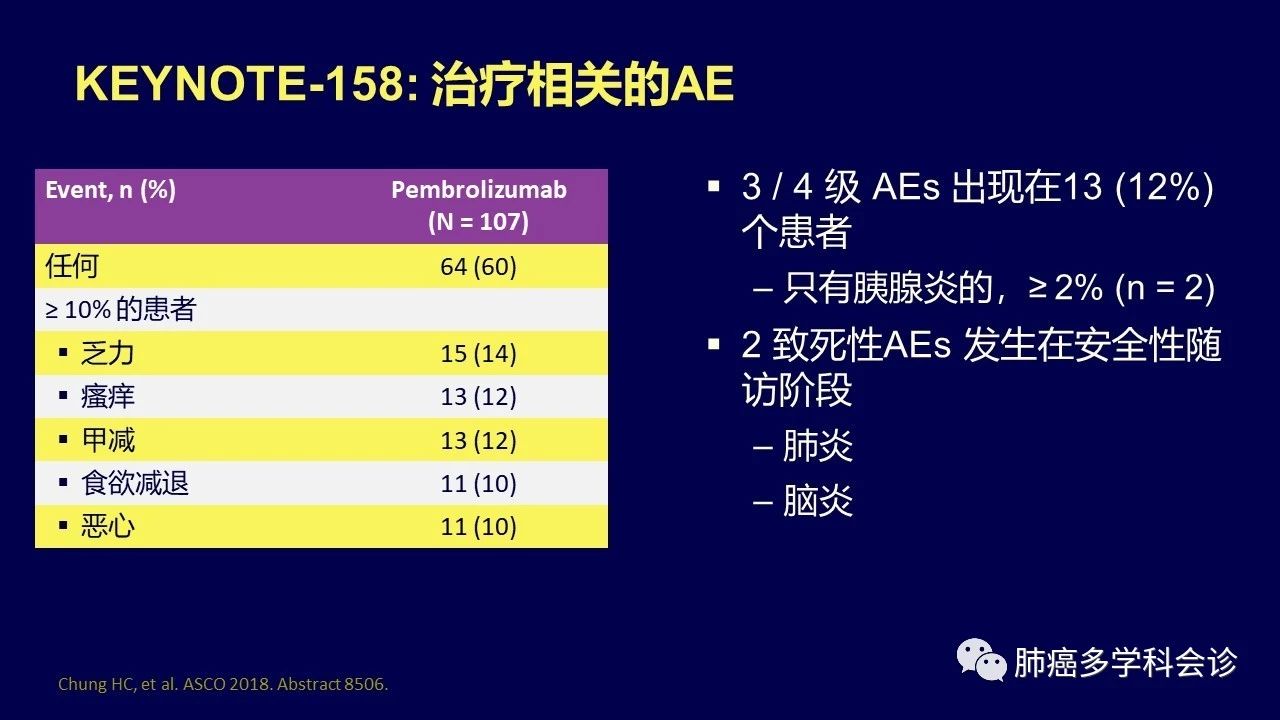 KEYNOTE-158: 治疗相关的AE

| Event, n (%) | Pembrolizumab (N = 107) |
|---|---|
| 任何 | 64 (60) |
| ≥ 10% 的患者 | |
| ▪ 乏力 | 15 (14) |
| ▪ 瘙痒 | 13 (12) |
| ▪ 甲减 | 13 (12) |
| ▪ 食欲减退 | 11 (10) |
| ▪ 恶心 | 11 (10) |

▪ 3 / 4 级 AEs 出现在13 (12%) 个患者
– 只有胰腺炎的，≥ 2% (n = 2)
▪ 2 致死性AEs 发生在安全性随访阶段
– 肺炎
– 脑炎

Chung HC, et al. ASCO 2018. Abstract 8506.

肺癌多学科会诊